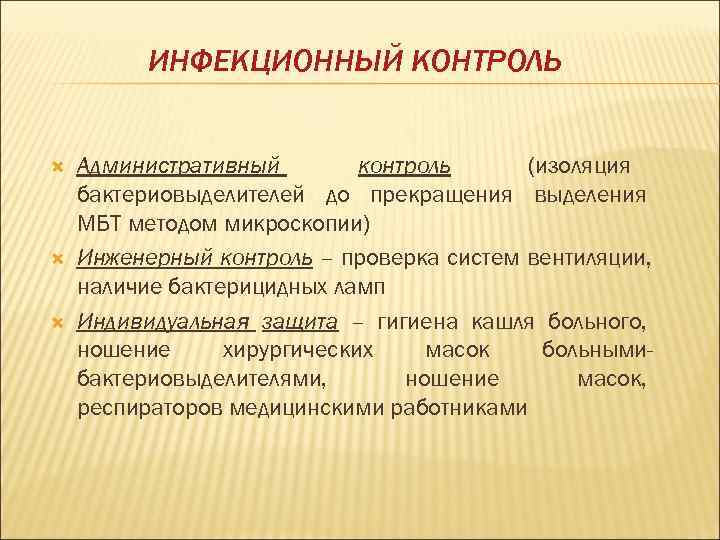 ИНФЕКЦИОННЫЙ КОНТРОЛЬ

Административный контроль (изоляция бактериовыделителей до прекращения выделения МБТ методом микроскопии)

Инженерный контроль – проверка систем вентиляции, наличие бактерицидных ламп

Индивидуальная защита – гигиена кашля больного, ношение хирургических масок больными-бактериовыделителями, ношение масок, респираторов медицинскими работниками